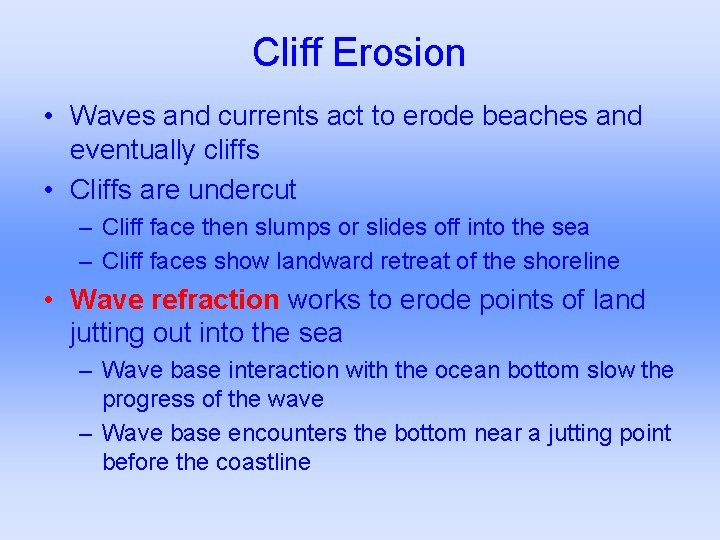 Cliff Erosion

• Waves and currents act to erode beaches and eventually cliffs
• Cliffs are undercut
– Cliff face then slumps or slides off into the sea
– Cliff faces show landward retreat of the shoreline
• Wave refraction works to erode points of land jutting out into the sea
– Wave base interaction with the ocean bottom slow the progress of the wave
– Wave base encounters the bottom near a jutting point before the coastline